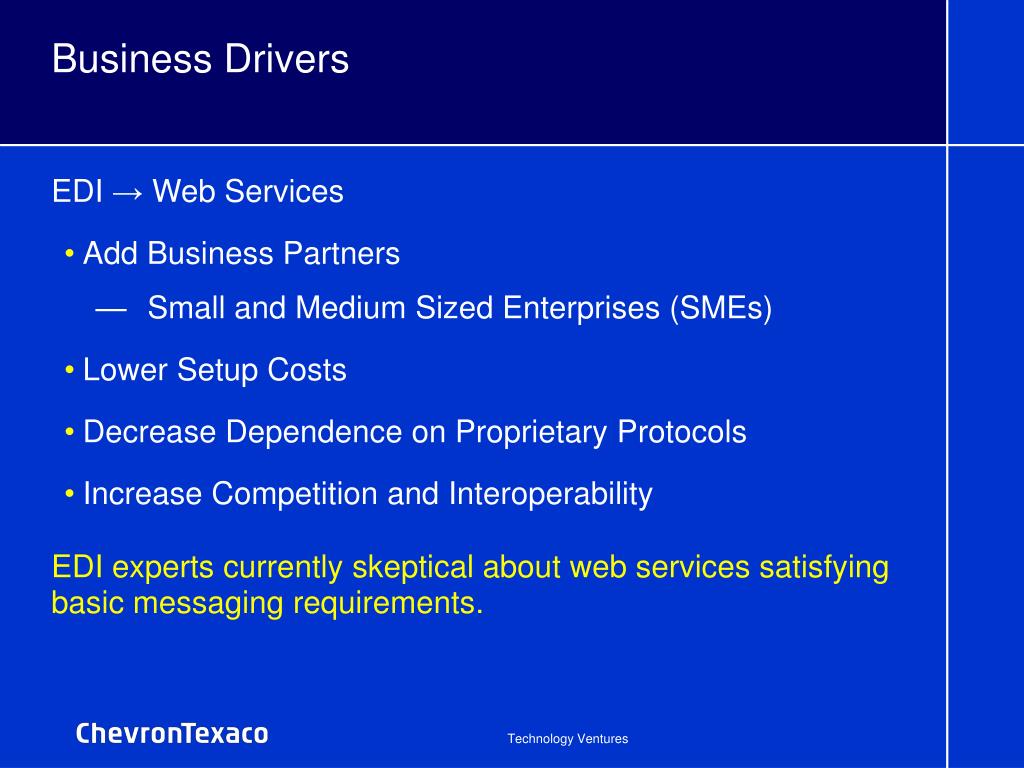 Business Drivers

EDI → Web Services

• Add Business Partners

— Small and Medium Sized Enterprises (SMEs)

• Lower Setup Costs

• Decrease Dependence on Proprietary Protocols

• Increase Competition and Interoperability

EDI experts currently skeptical about web services satisfying basic messaging requirements.

ChevronTexaco

Technology Ventures